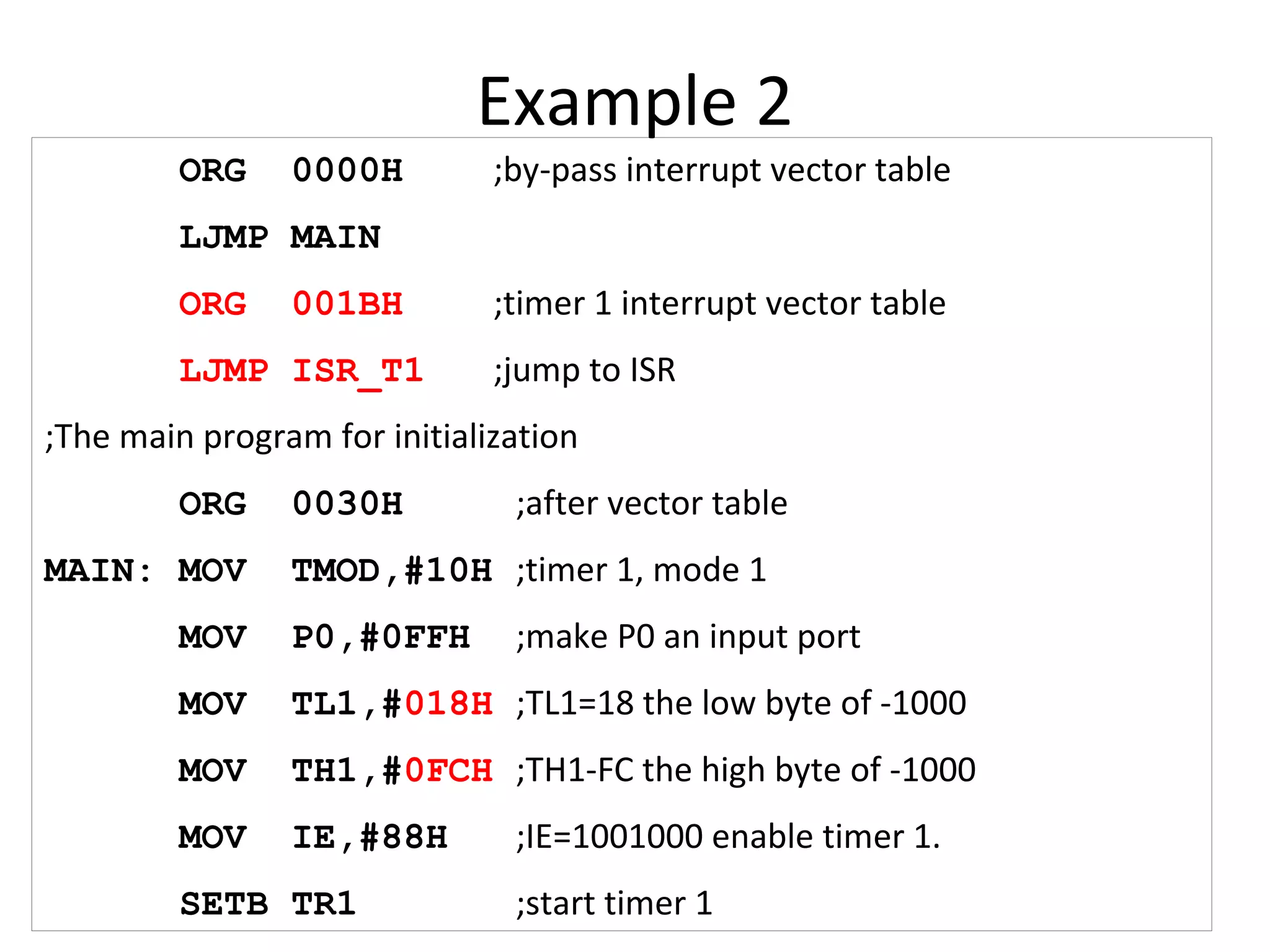 Example 2

ORG 0000H ;by-pass interrupt vector table

LJMP MAIN

ORG 001BH ;timer 1 interrupt vector table

LJMP ISR_T1 ;jump to ISR

;The main program for initialization

ORG 0030H ;after vector table

MAIN: MOV TMOD,#10H ;timer 1, mode 1

MOV P0,#0FFH ;make P0 an input port

MOV TL1,#018H ;TL1=18 the low byte of -1000

MOV TH1,#0FCH ;TH1-FC the high byte of -1000

MOV IE,#88H ;IE=1001000 enable timer 1.

SETB TR1 ;start timer 1